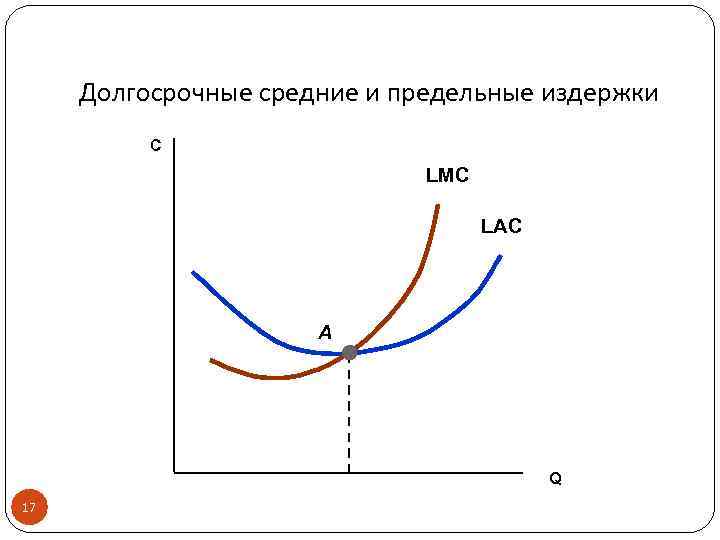 Долгосрочные средние и предельные издержки

C

LMC

LAC

A

Q

17